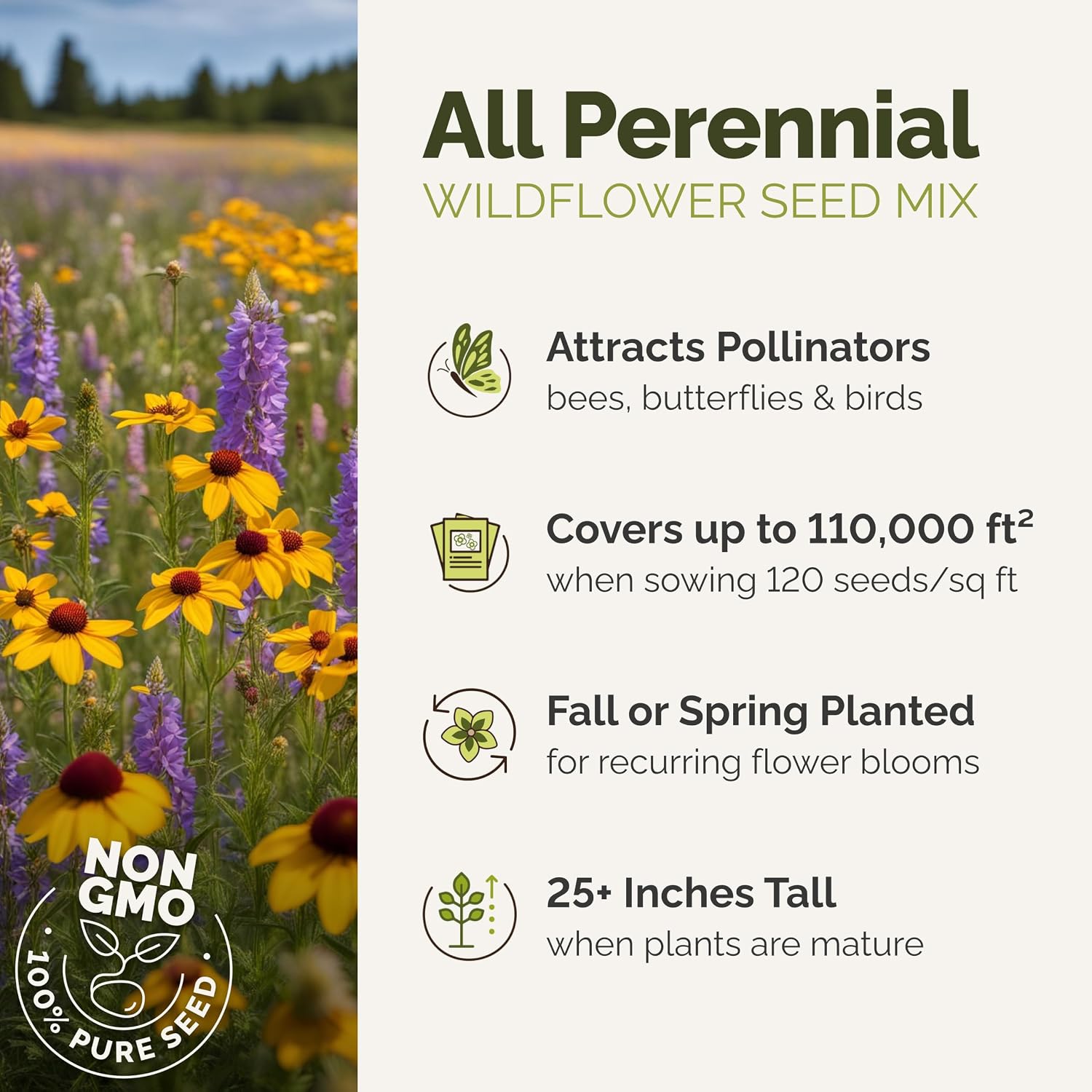 All Perennial
WILDFLOWER SEED MIX

Attracts Pollinators
bees, butterflies & birds

Covers up to 110,000 ft$^2$
when sowing 120 seeds/sq ft

Fall or Spring Planted
for recurring flower blooms

25+ Inches Tall
when plants are mature

NON GMO
100% PURE SEED